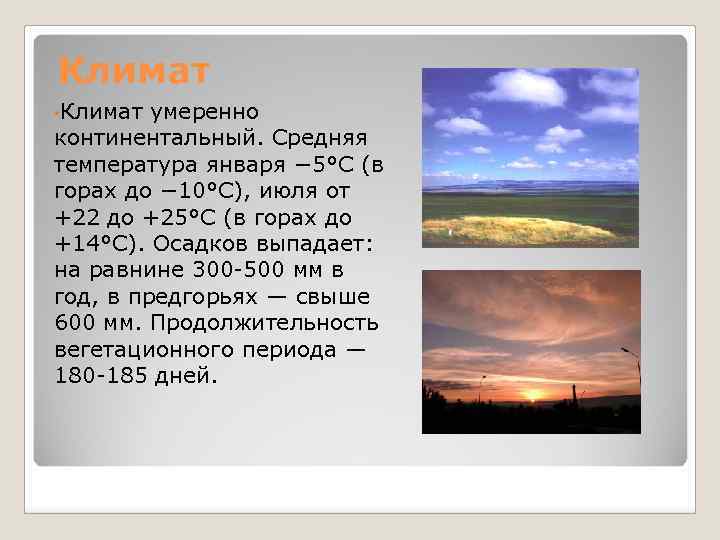 Климат

Климат умеренно континентальный. Средняя температура января −5°C (в горах до −10°C), июля от +22 до +25°C (в горах до +14°C). Осадков выпадает: на равнине 300-500 мм в год, в предгорьях — свыше 600 мм. Продолжительность вегетационного периода — 180-185 дней.